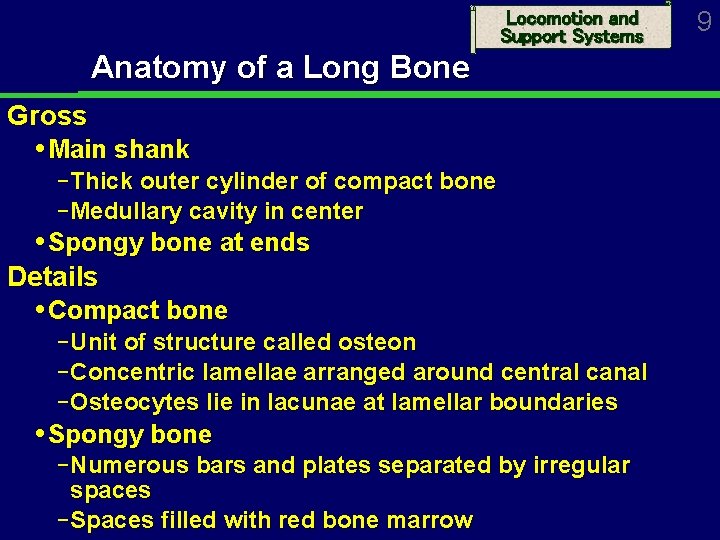 Locomotion and Support Systems

9

Anatomy of a Long Bone

Gross
• Main shank
– Thick outer cylinder of compact bone
– Medullary cavity in center
• Spongy bone at ends

Details
• Compact bone
– Unit of structure called osteon
– Concentric lamellae arranged around central canal
– Osteocytes lie in lacunae at lamellar boundaries
• Spongy bone
– Numerous bars and plates separated by irregular spaces
– Spaces filled with red bone marrow